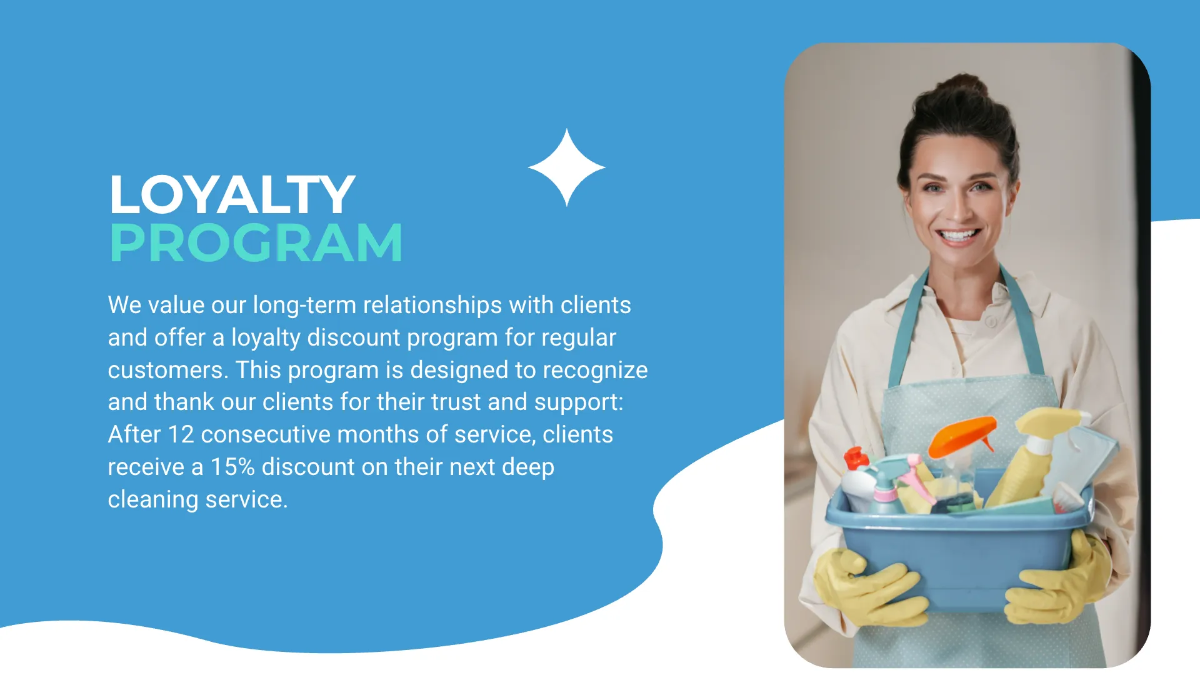 LOYALTY
PROGRAM

We value our long-term relationships with clients and offer a loyalty discount program for regular customers. This program is designed to recognize and thank our clients for their trust and support: After 12 consecutive months of service, clients receive a 15% discount on their next deep cleaning service.